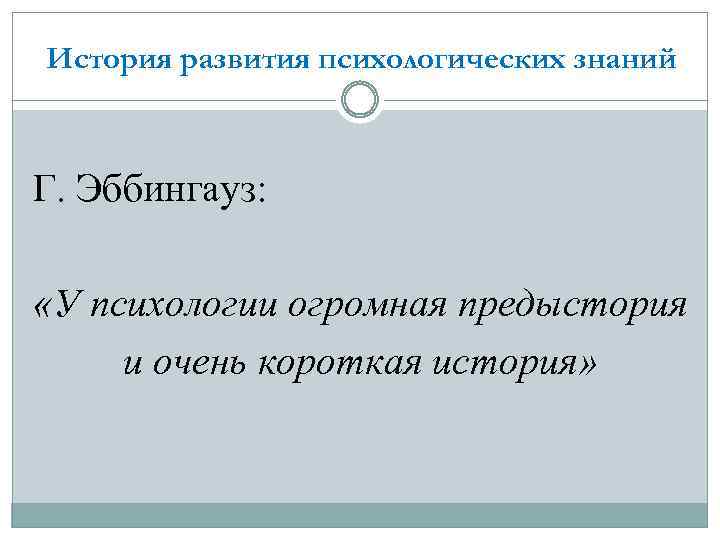 История развития психологических знаний

Г. Эббингауз:

«У психологии огромная предыстория и очень короткая история»